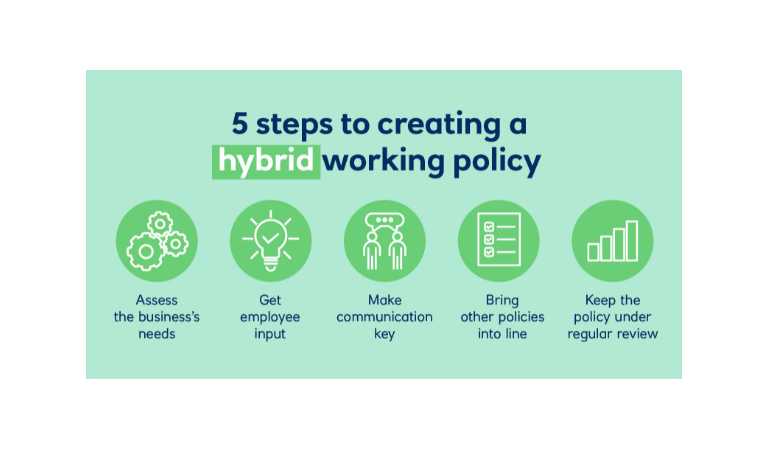 5 steps to creating a hybrid working policy

Assess the business's needs

Get employee input

Make communication key

Bring other policies into line

Keep the policy under regular review